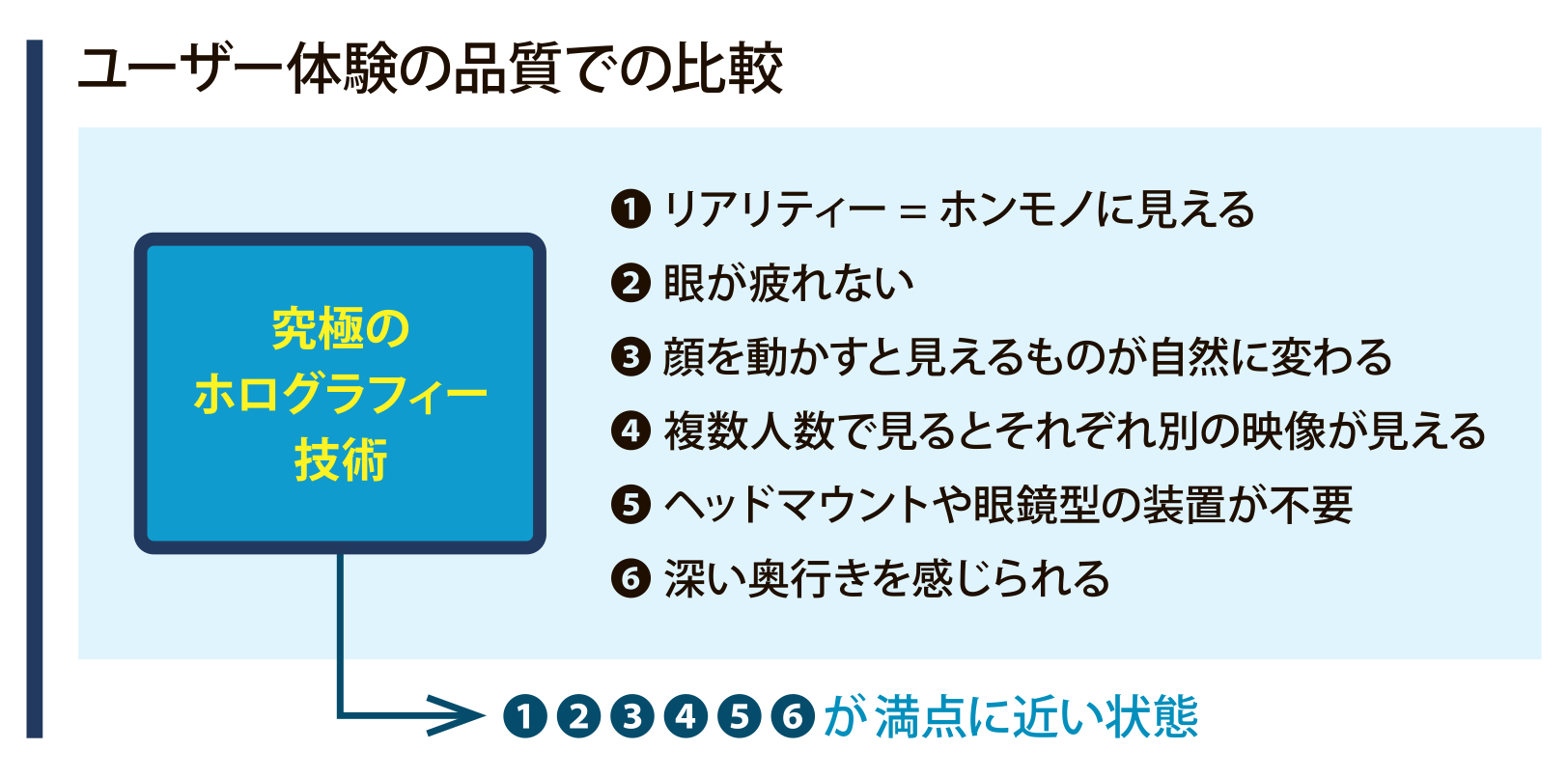 ユーザー体験の品質での比較

究極の
ホログラフィー
技術

❶ リアリティー ＝ ホンモノに見える
❷ 眼が疲れない
❸ 顔を動かすと見えるものが自然に変わる
❹ 複数人数で見るとそれぞれ別の映像が見える
❺ ヘッドマウントや眼鏡型の装置が不要
❻ 深い奥行きを感じられる

❶❷❸❹❺❻が満点に近い状態